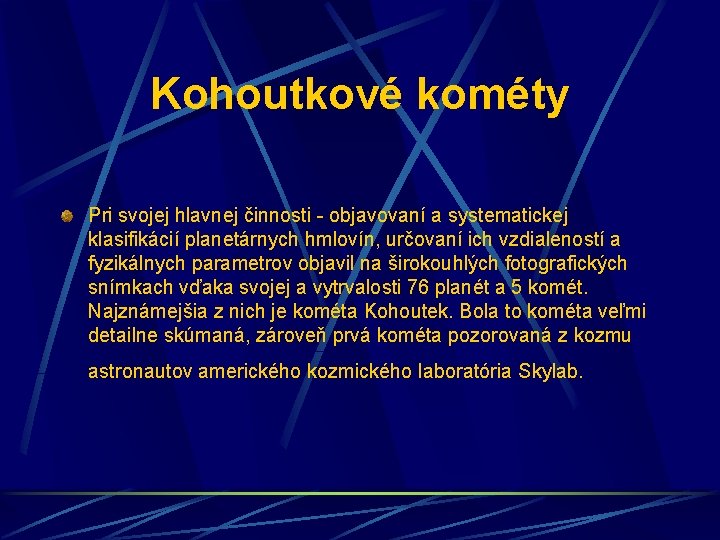 Kohoutkové kométy

Pri svojej hlavnej činnosti - objavovaní a systematickej klasifikácií planetárnych hmlovín, určovaní ich vzdialeností a fyzikálnych parametrov objavil na širokouhlých fotografických snímkach vďaka svojej a vytrvalosti 76 planét a 5 komét. Najznámejšia z nich je kométa Kohoutek. Bola to kométa veľmi detailne skúmaná, zároveň prvá kométa pozorovaná z kozmu

astronautov amerického kozmického laboratória Skylab.